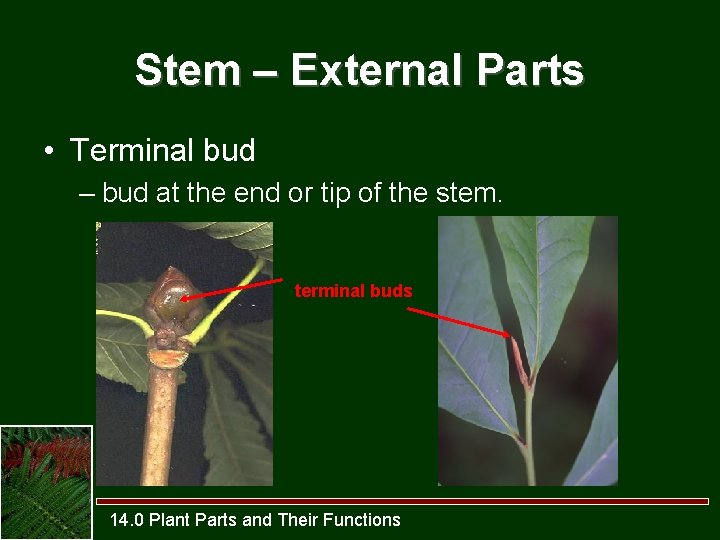 Stem – External Parts

• Terminal bud
– bud at the end or tip of the stem.

terminal buds

14.0 Plant Parts and Their Functions